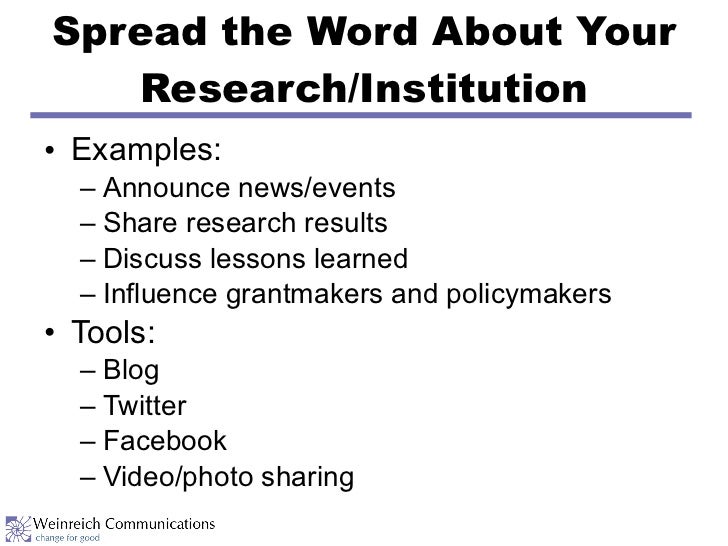 Spread the Word About Your Research/Institution

• Examples:
– Announce news/events
– Share research results
– Discuss lessons learned
– Influence grantmakers and policymakers
• Tools:
– Blog
– Twitter
– Facebook
– Video/photo sharing

Weinreich Communications
change for good